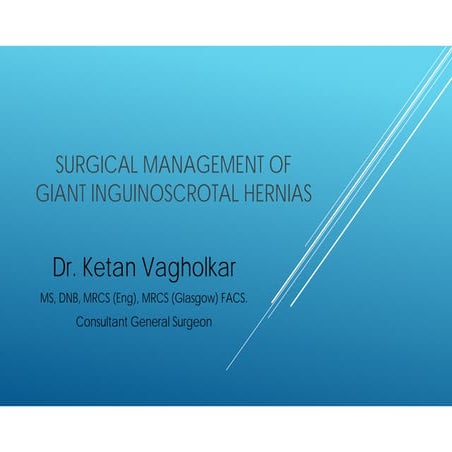 SURGICAL MANAGEMENT OF GIANT INGUINOSCROTAL HERNIAS

Dr. Ketan Vagholkar

MS, DNB, MRCS (Eng), MRCS (Glasgow) FACS.

Consultant General Surgeon